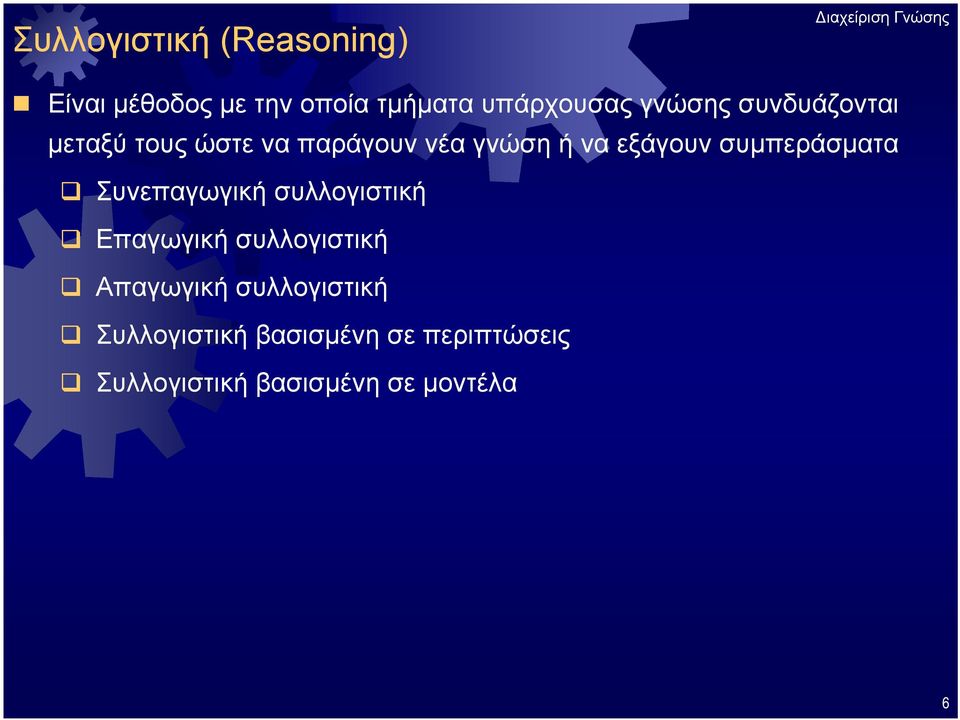 Συλλογιστική (Reasoning)

Διαχείριση Γνώσης

Είναι μέθοδος με την οποία τμήματα υπάρχουσας γνώσης συνδυάζονται μεταξύ τους ώστε να παράγουν νέα γνώση ή να εξάγουν συμπεράσματα

Συνεπαγωγική συλλογιστική

Επαγωγική συλλογιστική

Απαγωγική συλλογιστική

Συλλογιστική βασισμένη σε περιπτώσεις

Συλλογιστική βασισμένη σε μοντέλα

6